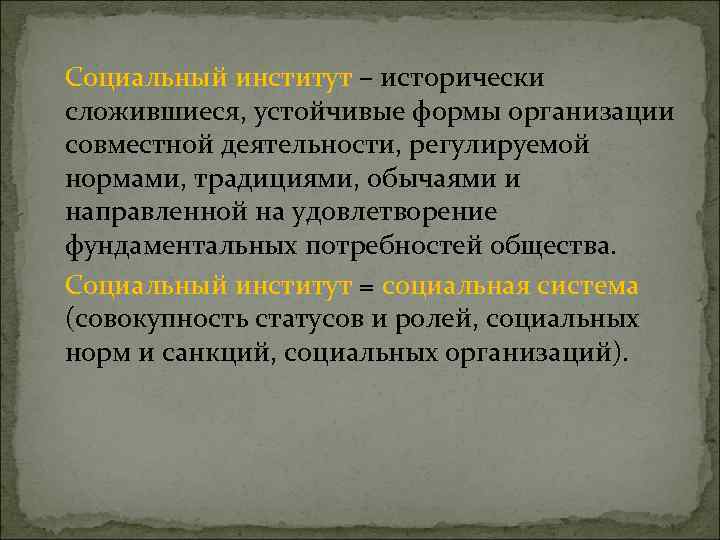 Социальный институт – исторически сложившиеся, устойчивые формы организации совместной деятельности, регулируемой нормами, традициями, обычаями и направленной на удовлетворение фундаментальных потребностей общества.

Социальный институт = социальная система (совокупность статусов и ролей, социальных норм и санкций, социальных организаций).